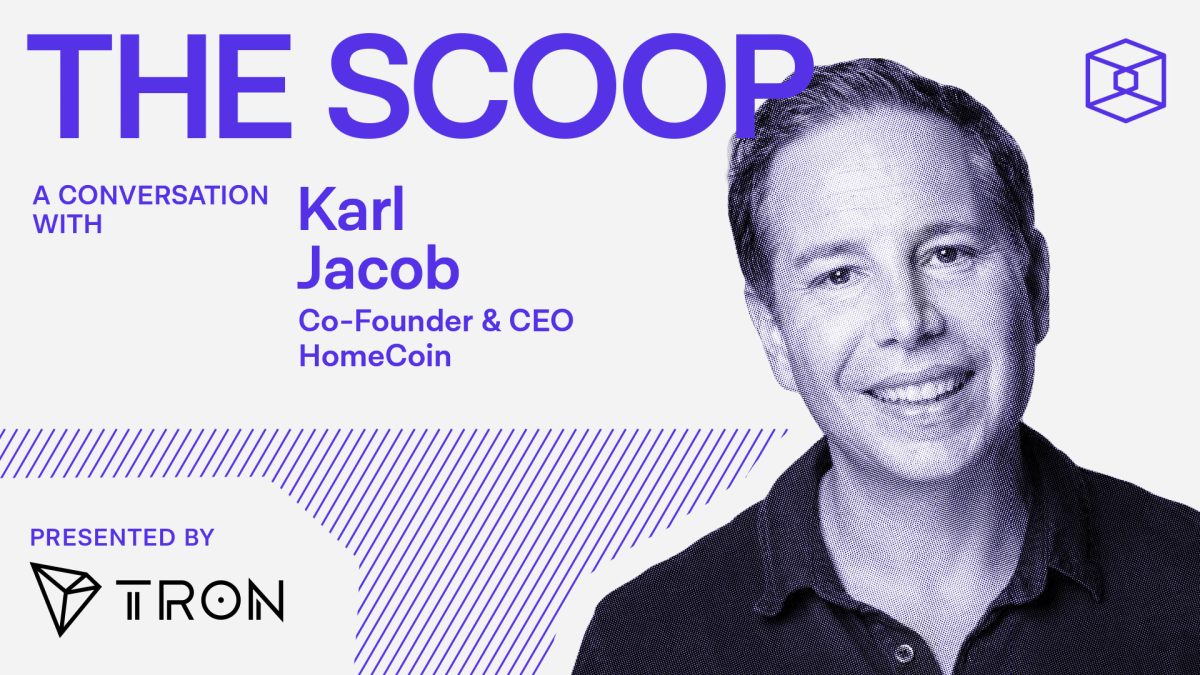 THE SCOOP

A CONVERSATION WITH

Karl Jacob

Co-Founder & CEO
HomeCoin

PRESENTED BY

TRON